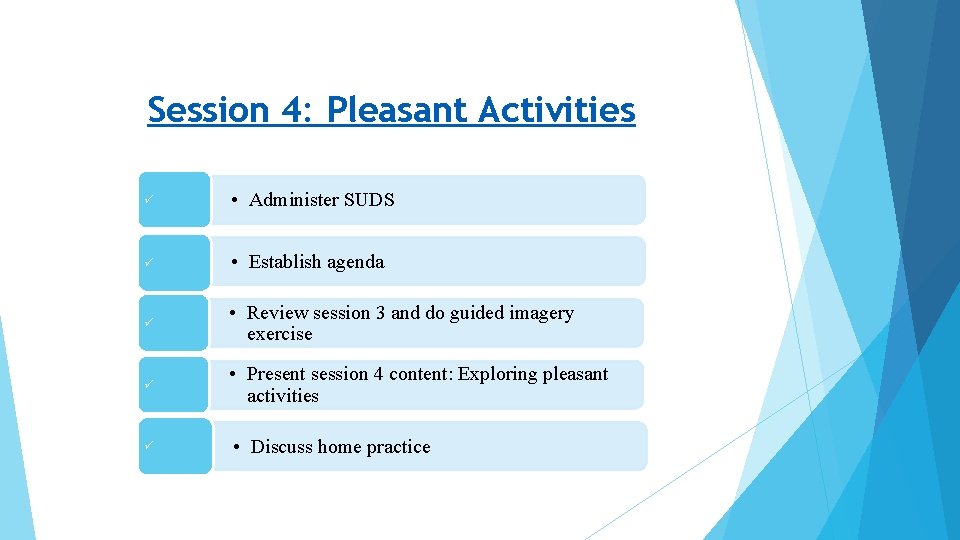 Session 4: Pleasant Activities

✓

• Administer SUDS

✓

• Establish agenda

✓

• Review session 3 and do guided imagery exercise

✓

• Present session 4 content: Exploring pleasant activities

✓

• Discuss home practice